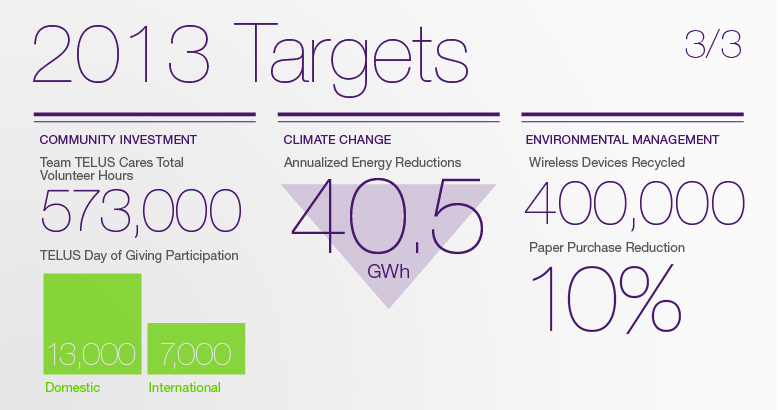 2013 Targets

3/3

COMMUNITY INVESTMENT

Team TELUS Cares Total Volunteer Hours

573,000

TELUS Day of Giving Participation

13,000

Domestic

7,000

International

CLIMATE CHANGE

Annualized Energy Reductions

40.5

GWh

ENVIRONMENTAL MANAGEMENT

Wireless Devices Recycled

400,000

Paper Purchase Reduction

10%